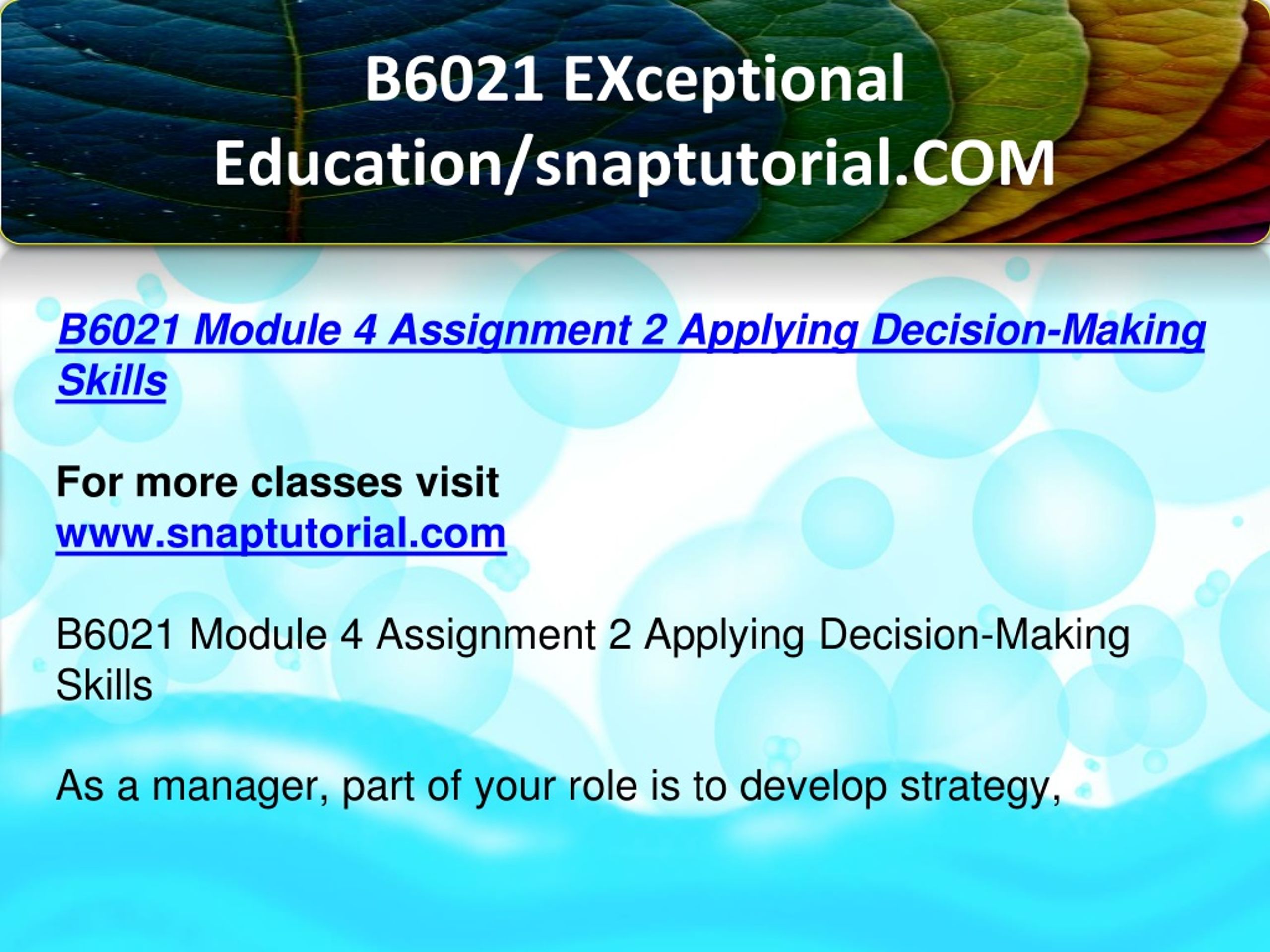 B6021 EXceptional Education/snaptutorial.COM

B6021 Module 4 Assignment 2 Applying Decision-Making Skills

For more classes visit
www.snaptutorial.com

B6021 Module 4 Assignment 2 Applying Decision-Making Skills

As a manager, part of your role is to develop strategy,